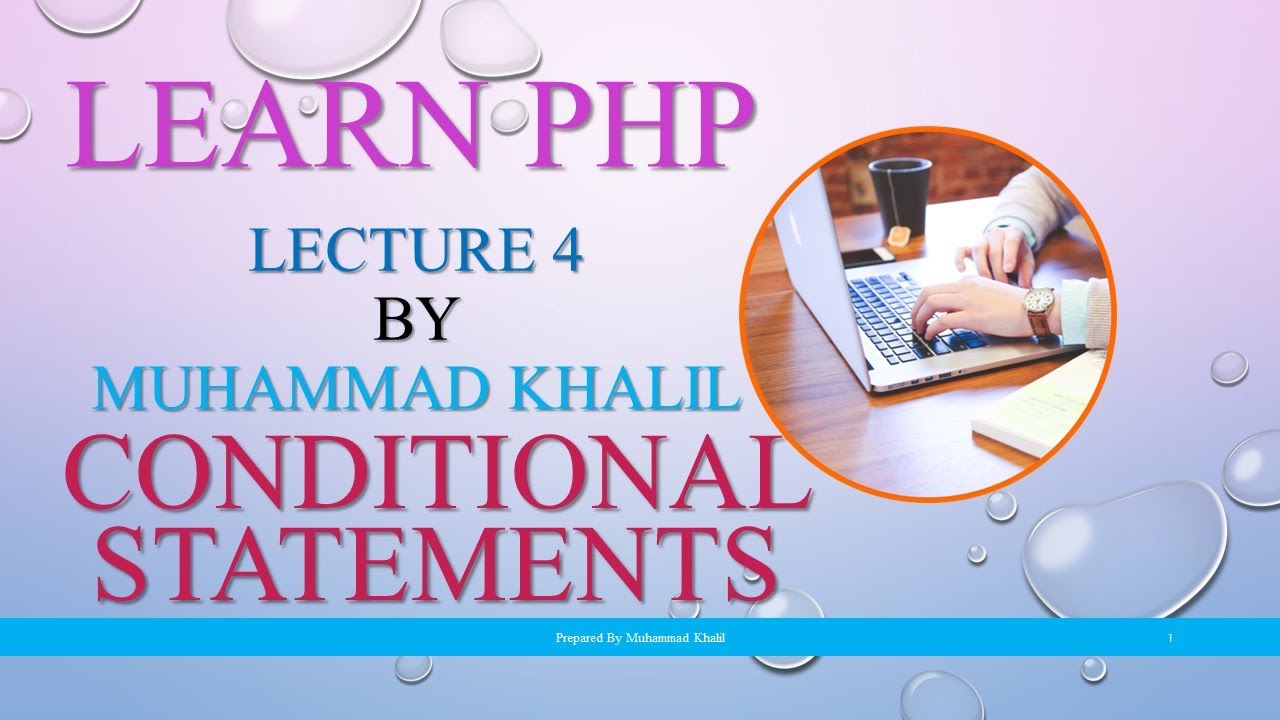 LEARN PHP

LECTURE 4
BY
MUHAMMAD KHALIL
CONDITIONAL STATEMENTS

Prepared By Muhammad Khalil

1